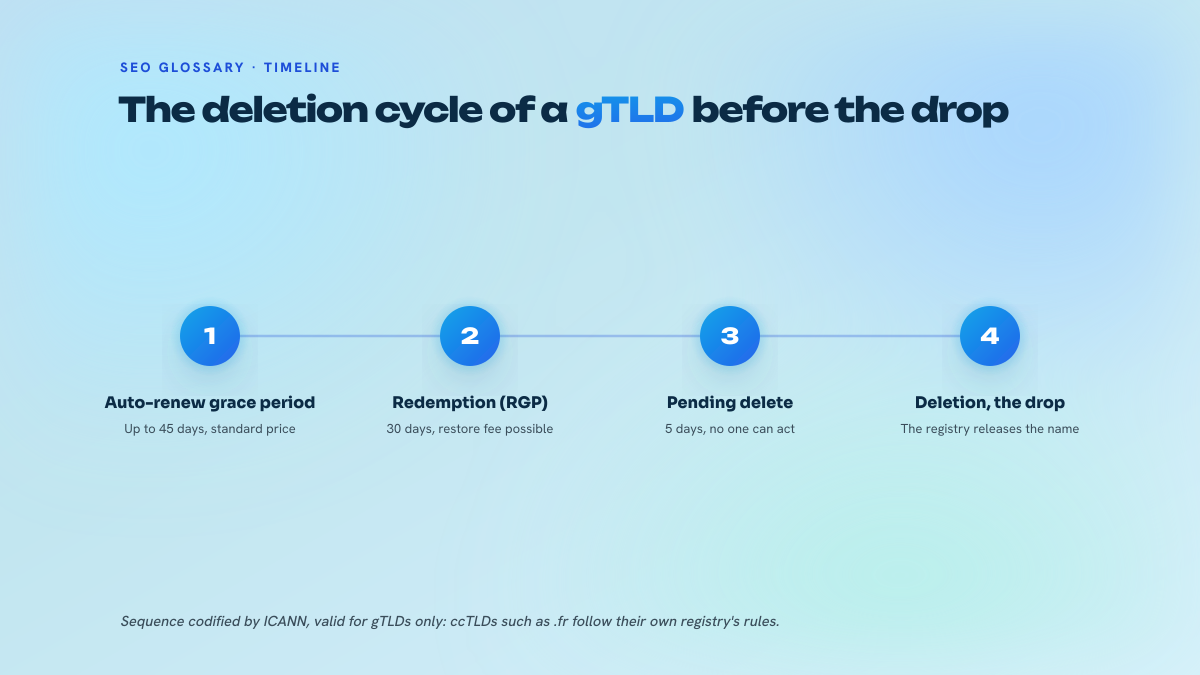 SEO GLOSSARY · TIMELINE

The deletion cycle of a gTLD before the drop

1

Auto-renew grace period

Up to 45 days, standard price

2

Redemption (RGP)

30 days, restore fee possible

3

Pending delete

5 days, no one can act

4

Deletion, the drop

The registry releases the name

Sequence codified by ICANN, valid for gTLDs only: ccTLDs such as .fr follow their own registry's rules.